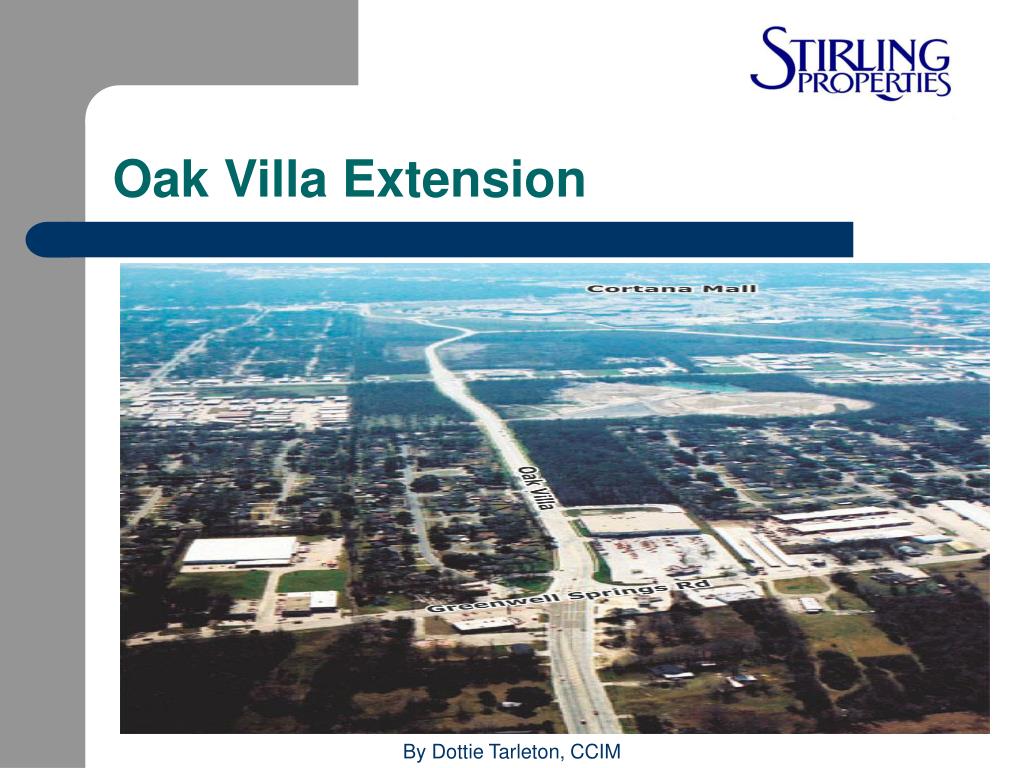 STIRLING PROPERTIES

Oak Villa Extension

Cortana Mall

Oak Villa

Greenwell Springs Rd

By Dottie Tarleton, CCIM